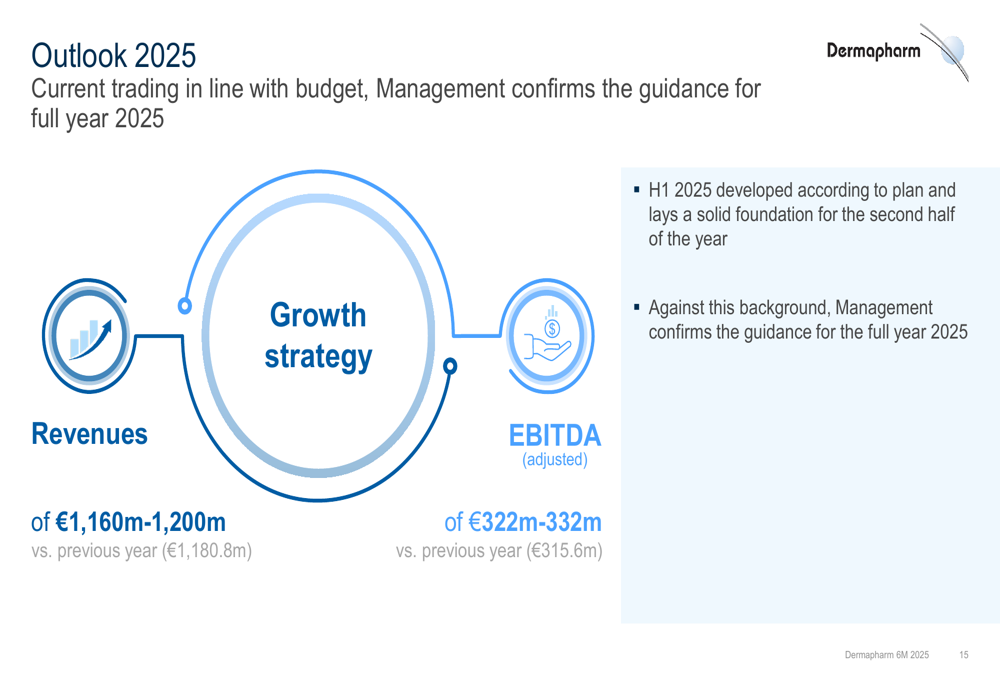 Outlook 2025
Current trading in line with budget, Management confirms the guidance for full year 2025

Dermapharm

Growth strategy

Revenues

of €1,160m-1,200m
vs. previous year (€1,180.8m)

EBITDA
(adjusted)

of €322m-332m
vs. previous year (€315.6m)

▪ H1 2025 developed according to plan and lays a solid foundation for the second half of the year

▪ Against this background, Management confirms the guidance for the full year 2025

Dermapharm 6M 2025 15